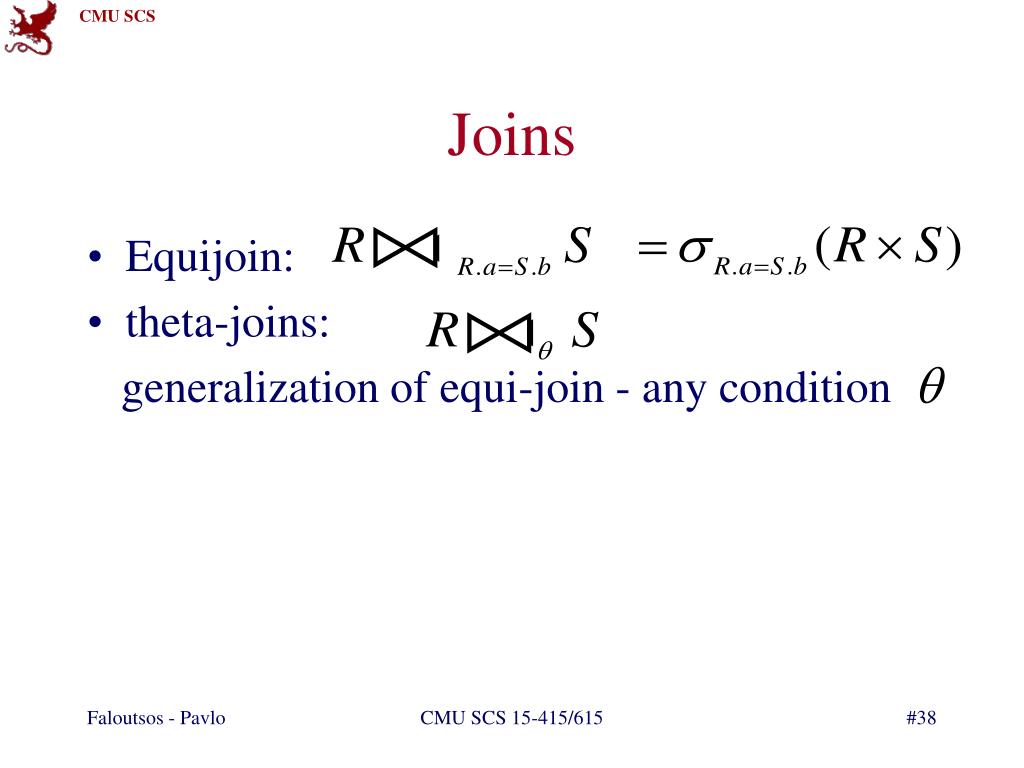 CMU SCS

Joins

• Equijoin: $R \bowtie_{R.a=S.b} S = \sigma_{R.a=S.b}(R \times S)$

• theta-joins: $R \bowtie_{\theta} S$

generalization of equi-join - any condition $\theta$

Faloutsos - Pavlo

CMU SCS 15-415/615

#38